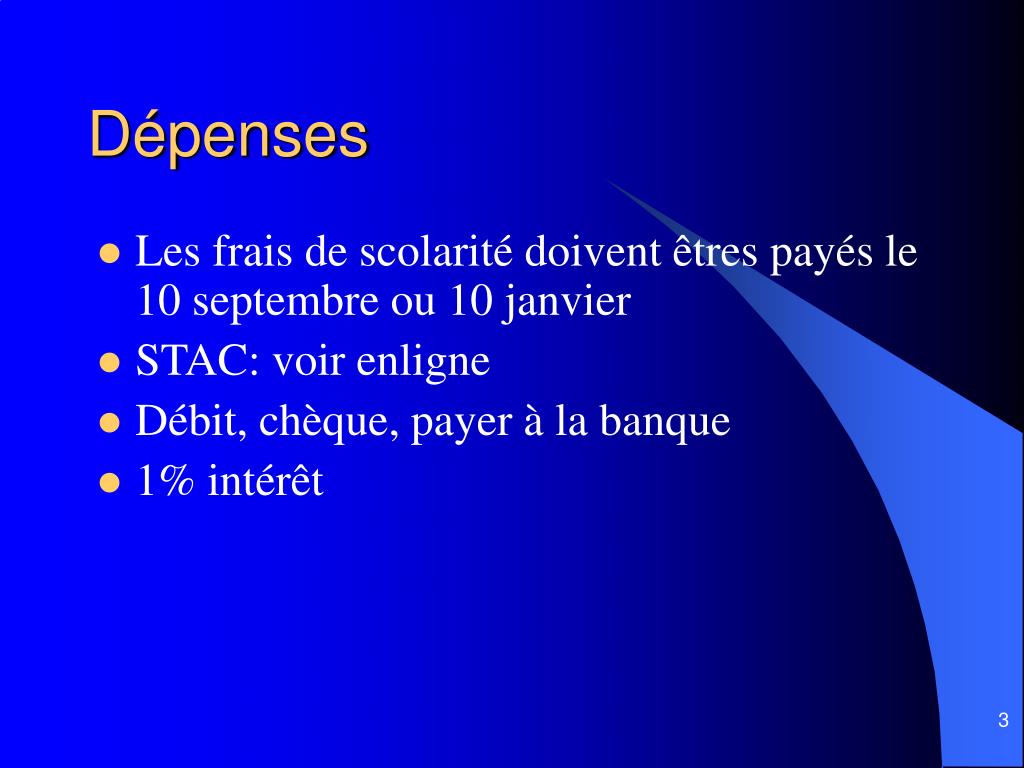 Dépenses

- Les frais de scolarité doivent êtres payés le 10 septembre ou 10 janvier
- STAC: voir enligne
- Débit, chèque, payer à la banque
- 1% intérêt

3